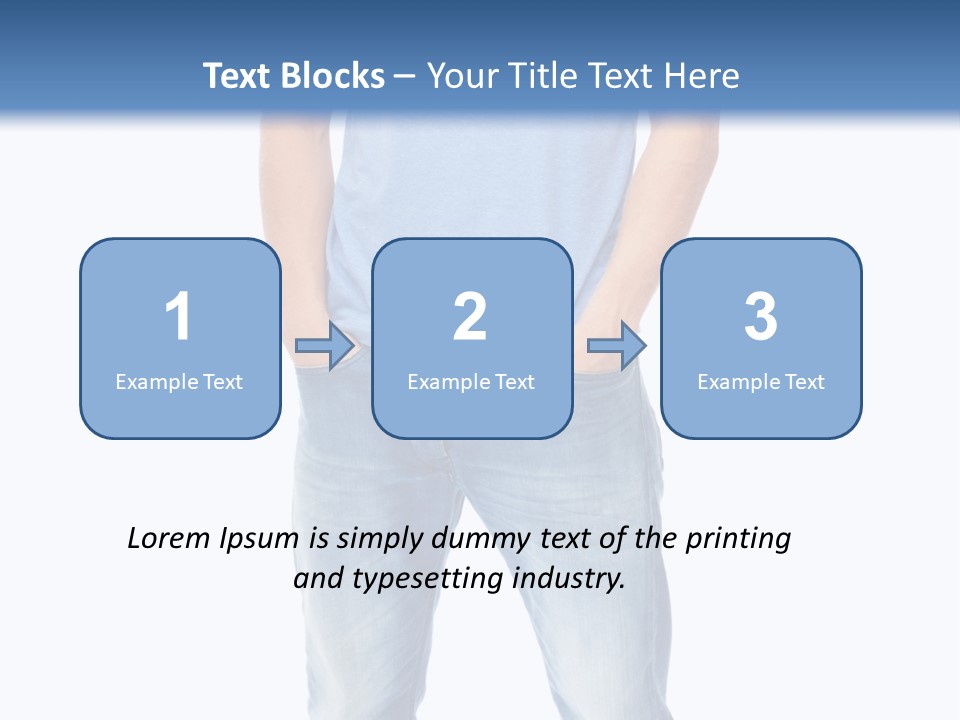 Text Blocks – Your Title Text Here

1
Example Text

2
Example Text

3
Example Text

Lorem Ipsum is simply dummy text of the printing and typesetting industry.